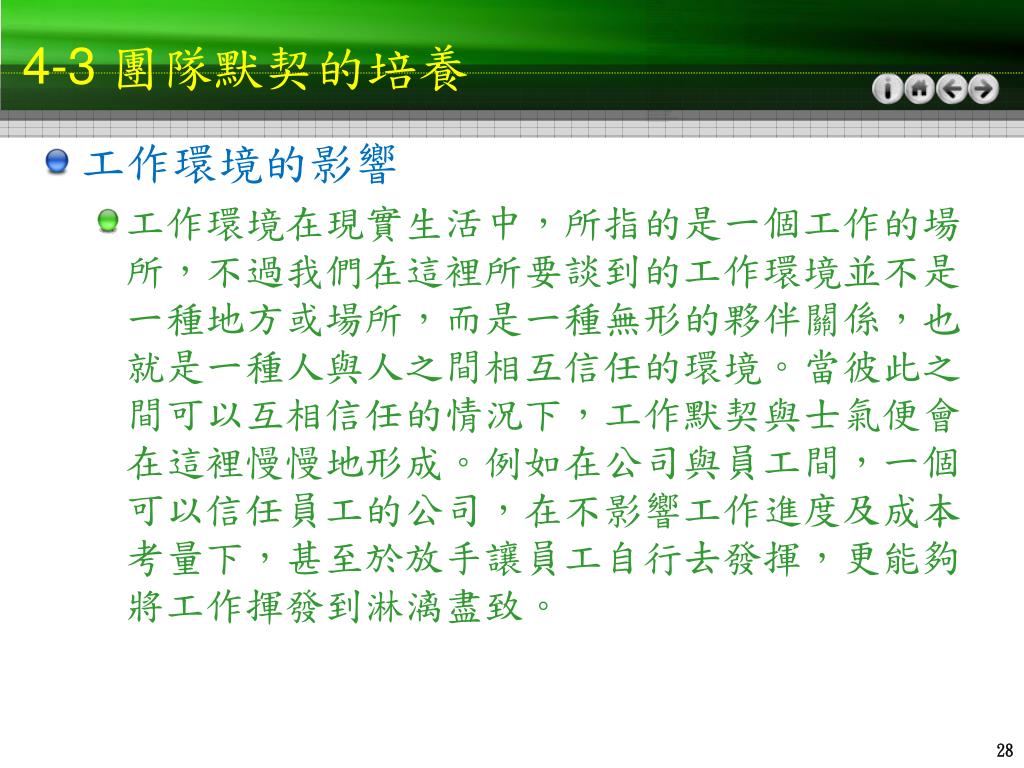 4-3 團隊默契的培養

工作環境的影響

工作環境在現實生活中，所指的是一個工作的場所，不過我們在這裡所要談到的工作環境並不是一種地方或場所，而是一種無形的夥伴關係，也就是一種人與人之間相互信任的環境。當彼此之間可以互相信任的情況下，工作默契與士氣便會在這裡慢慢地形成。例如在公司與員工間，一個可以信任員工的公司，在不影響工作進度及成本考量下，甚至於放手讓員工自行去發揮，更能夠將工作揮發到淋漓盡致。

28